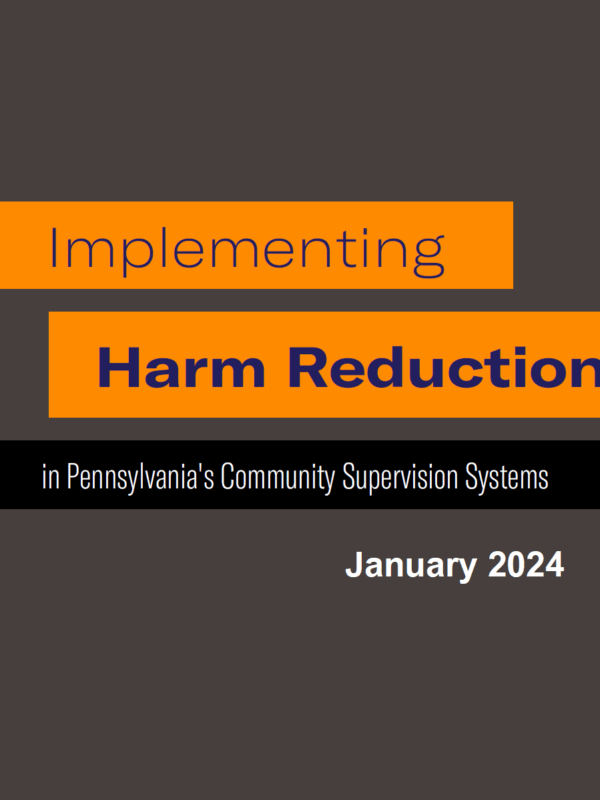 Implementing

Harm Reduction

in Pennsylvania's Community Supervision Systems

January 2024